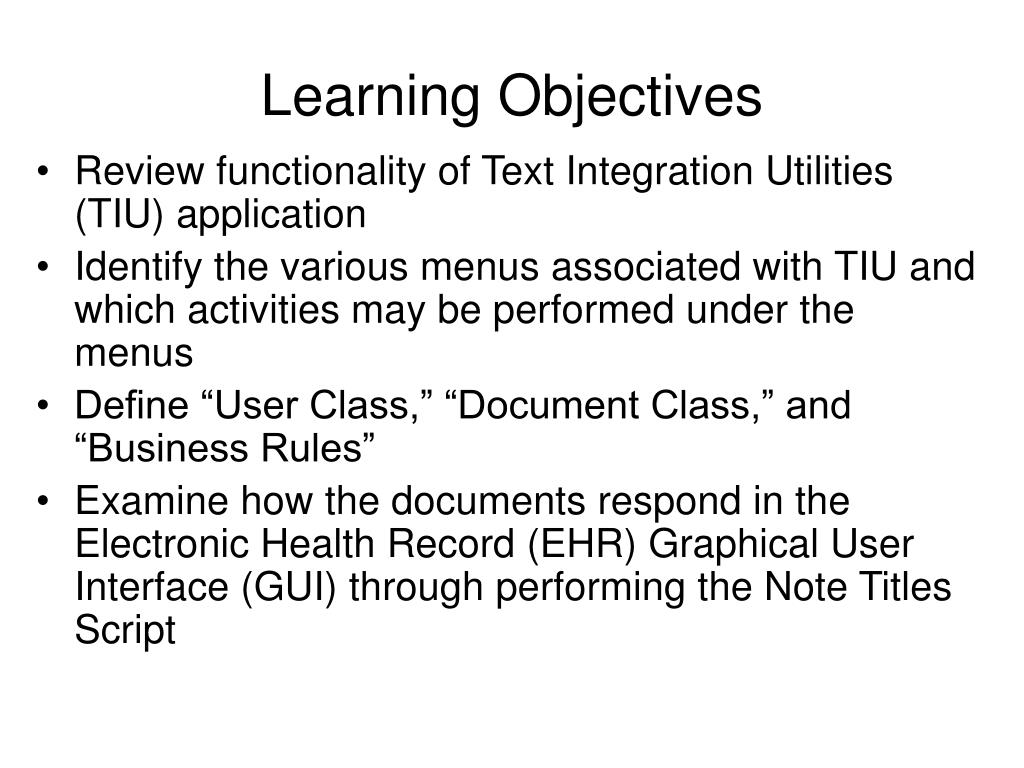 Learning Objectives

• Review functionality of Text Integration Utilities (TIU) application
• Identify the various menus associated with TIU and which activities may be performed under the menus
• Define “User Class,” “Document Class,” and “Business Rules”
• Examine how the documents respond in the Electronic Health Record (EHR) Graphical User Interface (GUI) through performing the Note Titles Script